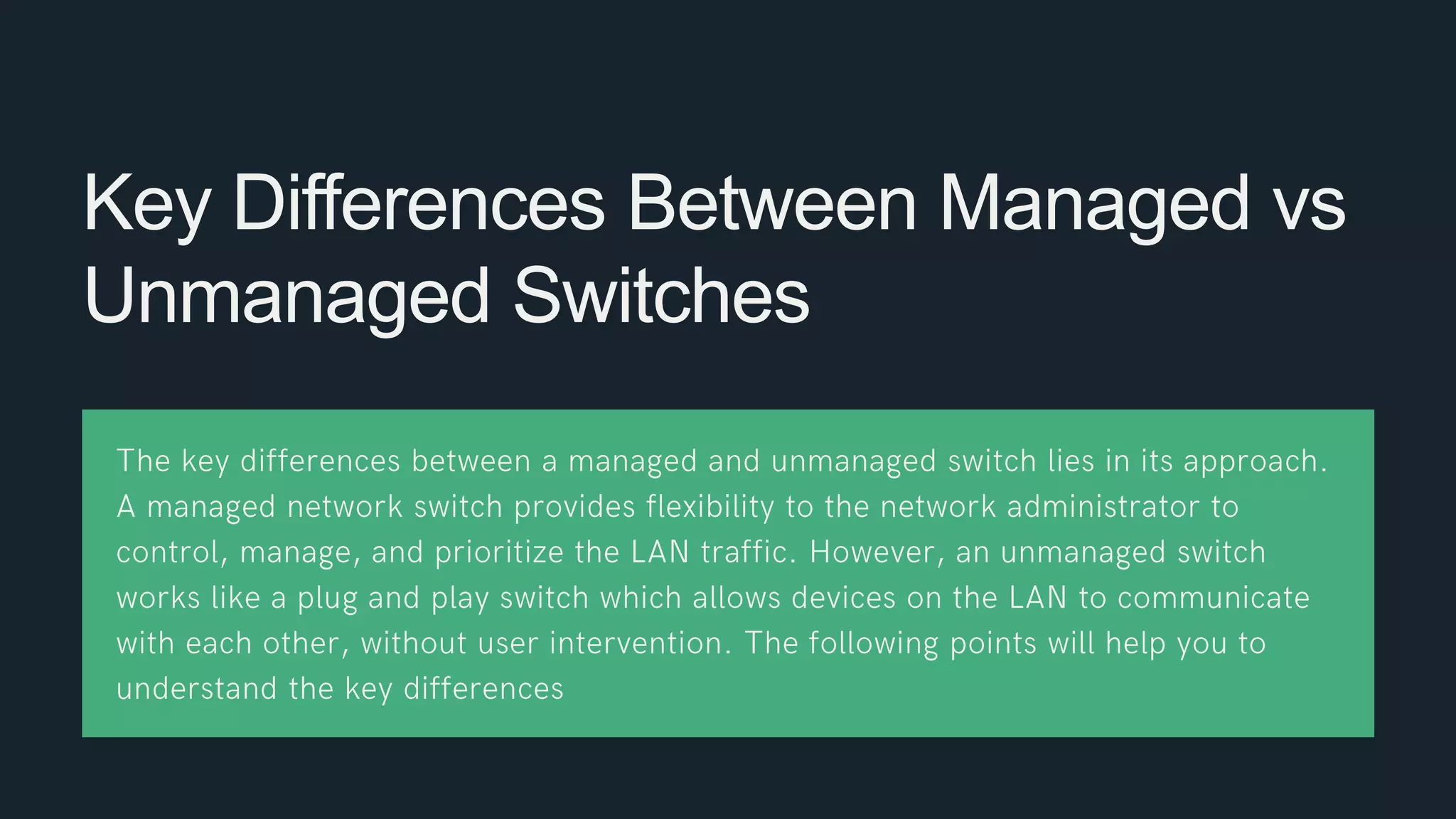 Key Differences Between Managed vs Unmanaged Switches

The key differences between a managed and unmanaged switch lies in its approach. A managed network switch provides flexibility to the network administrator to control, manage, and prioritize the LAN traffic. However, an unmanaged switch works like a plug and play switch which allows devices on the LAN to communicate with each other, without user intervention. The following points will help you to understand the key differences